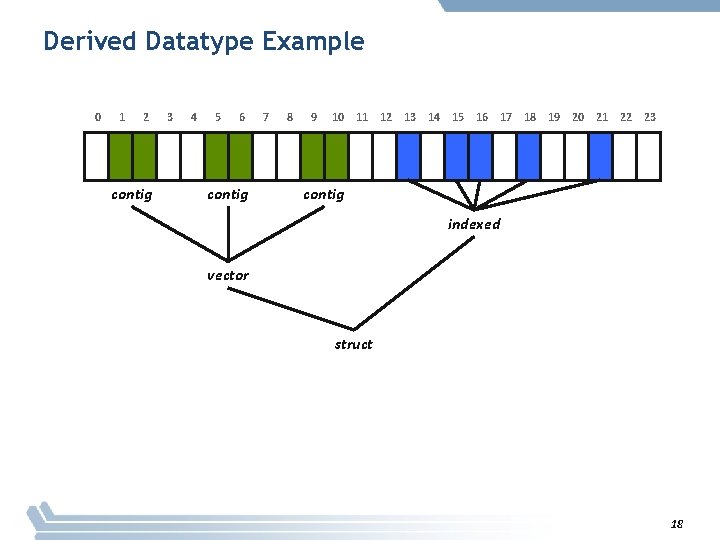 Derived Datatype Example

0 1 2 3 4 5 6 7 8 9 10 11 12 13 14 15 16 17 18 19 20 21 22 23

contig contig contig

indexed

vector

struct

18